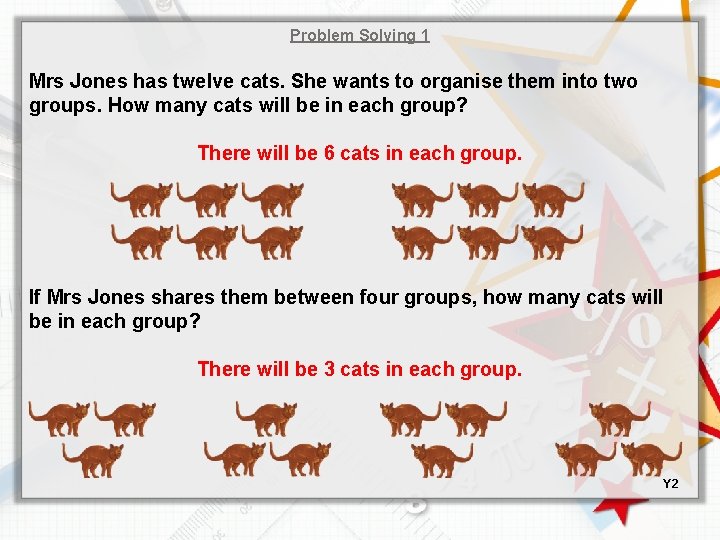 Problem Solving 1

Mrs Jones has twelve cats. She wants to organise them into two groups. How many cats will be in each group?

There will be 6 cats in each group.

If Mrs Jones shares them between four groups, how many cats will be in each group?

There will be 3 cats in each group.

Y2